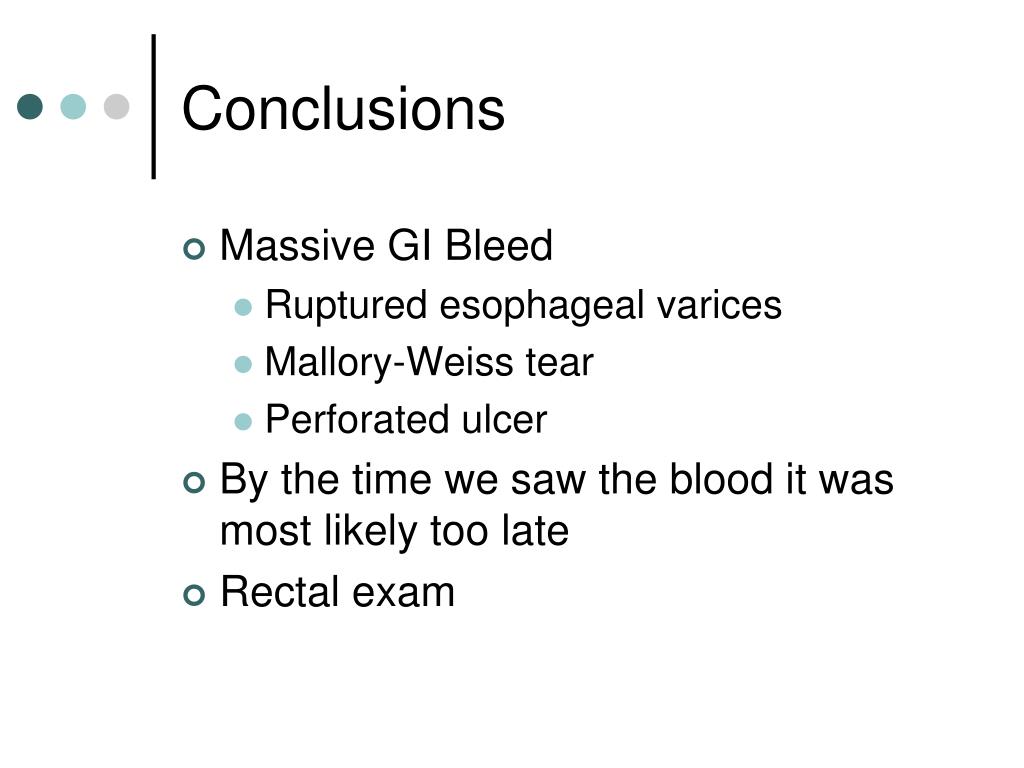 Conclusions

Massive GI Bleed
Ruptured esophageal varices
Mallory-Weiss tear
Perforated ulcer
By the time we saw the blood it was most likely too late
Rectal exam